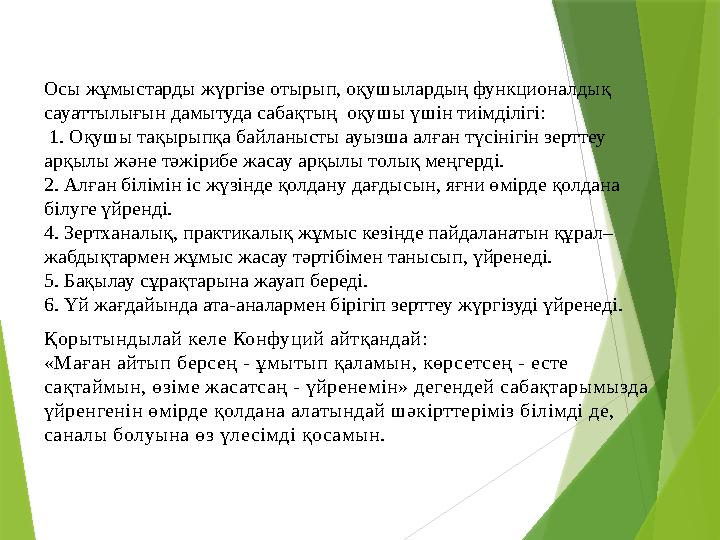 Осы жұмыстарды жүргізе отырып, оқушылардың функционалдық сауаттылығын дамытуда сабақтың оқушы үшін тиімділігі:
 1. Оқушы тақырыпқа байланысты ауызша алған түсінігін зерттеу арқылы және тәжірибе жасау арқылы толық меңгерді.
2. Алған білімін іс жүзінде қолдану дағдысын, яғни өмірде қолдана білуге үйренді.
4. Зертханалық, практикалық жұмыс кезінде пайдаланатын құрал–жабдықтармен жұмыс жасау тәртібімен танысып, үйренеді.
5. Бақылау сұрақтарына жауап береді.
6. Үй жағдайында ата-аналармен бірігіп зерттеу жүргізуді үйренеді.

Қорытындылай келе Конфуций айтқандай:
«Маған айтып берсең - ұмытып қаламын, көрсетсең - есте сақтаймын, өзіме жасатсаң - үйренемін» дегендей сабақтарымызда үйренгенін өмірде қолдана алатындай шәкірттеріміз білімді де, саналы болуына өз үлесімді қосамын.